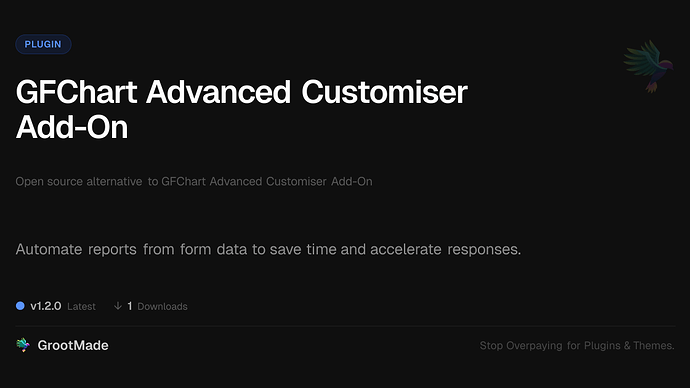 PLUGIN

GFChart Advanced Customiser Add-On

Open source alternative to GFChart Advanced Customiser Add-On

Automate reports from form data to save time and accelerate responses.

v1.2.0 Latest ↓ 1 Downloads

GrootMade

Stop Overpaying for Plugins & Themes.